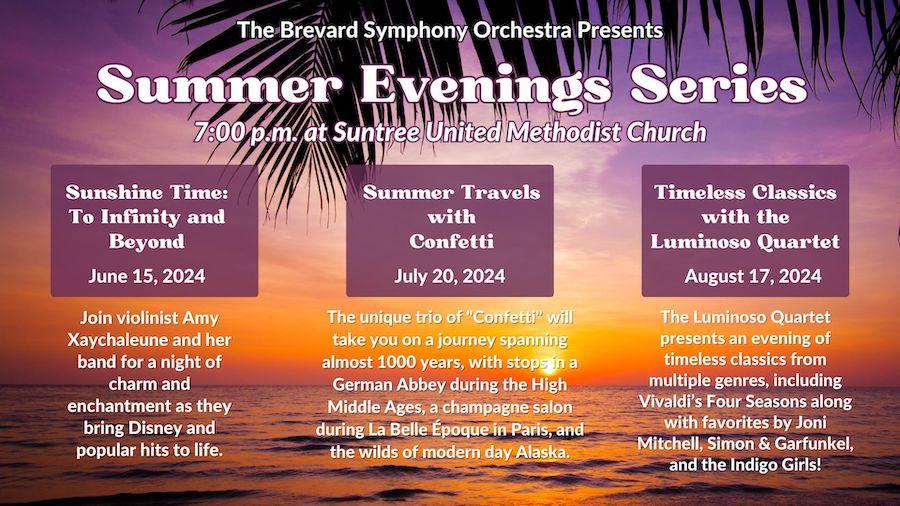 The Brevard Symphony Orchestra Presents

Summer Evenings Series

7:00 p.m. at Suntree United Methodist Church

Sunshine Time: To Infinity and Beyond

June 15, 2024

Join violinist Amy Xaychaleune and her band for a night of charm and enchantment as they bring Disney and popular hits to life.

Summer Travels with Confetti

July 20, 2024

The unique trio of "Confetti" will take you on a journey spanning almost 1000 years, with stops in a German Abbey during the High Middle Ages, a champagne salon during La Belle Époque in Paris, and the wilds of modern day Alaska.

Timeless Classics with the Luminoso Quartet

August 17, 2024

The Luminoso Quartet presents an evening of timeless classics from multiple genres, including Vivaldi's Four Seasons along with favorites by Joni Mitchell, Simon & Garfunkel, and the Indigo Girls!